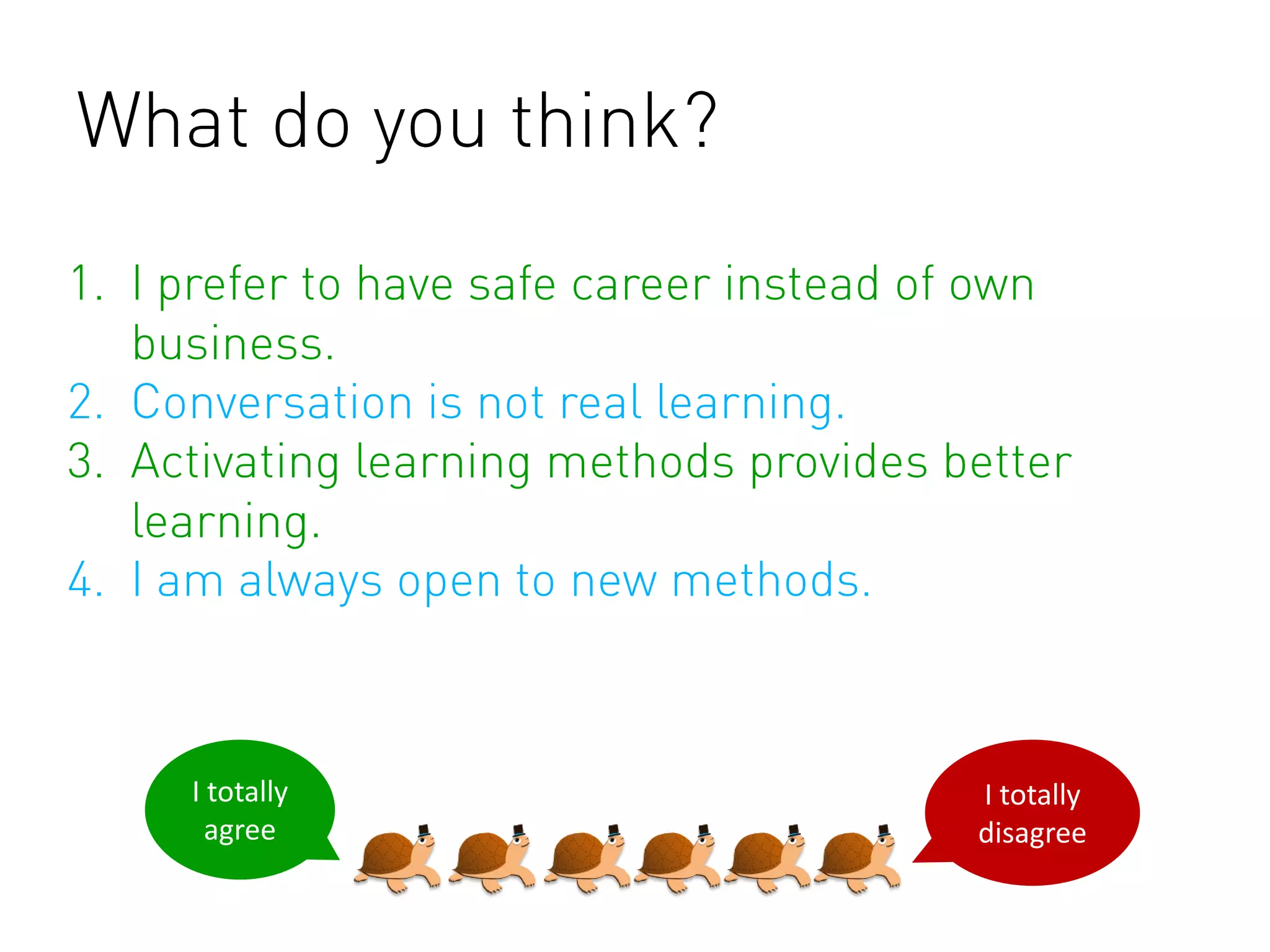 What do you think?

1. I prefer to have safe career instead of own business.
2. Conversation is not real learning.
3. Activating learning methods provides better learning.
4. I am always open to new methods.

I totally agree

I totally disagree